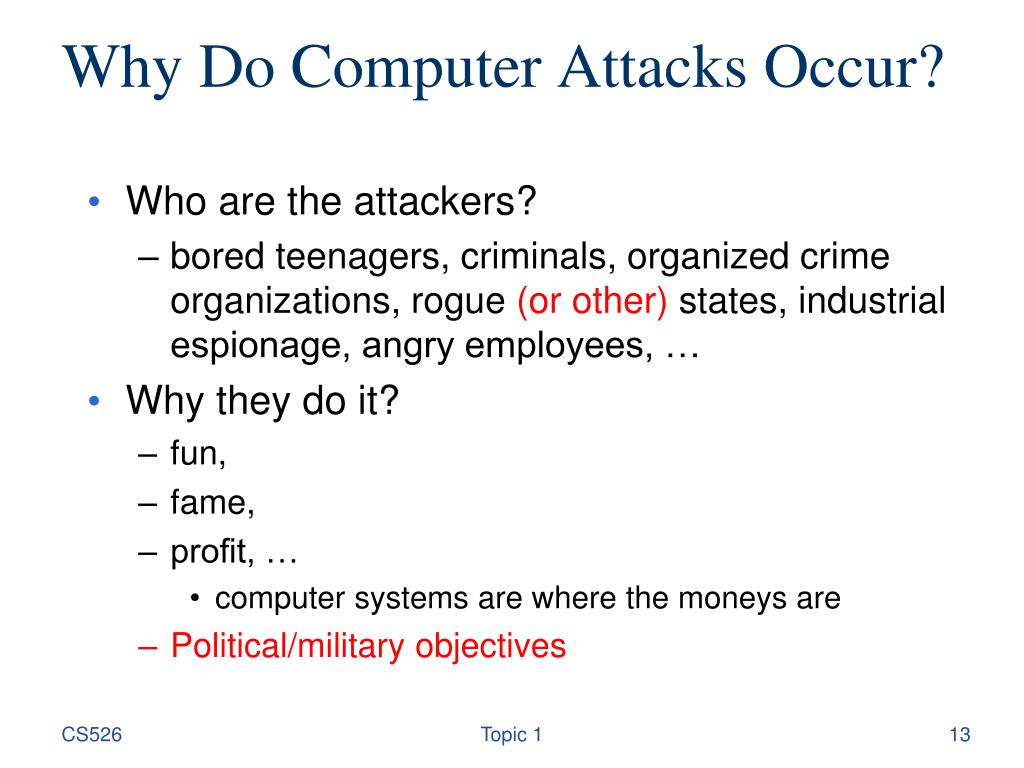 Why Do Computer Attacks Occur?

• Who are the attackers?
– bored teenagers, criminals, organized crime organizations, rogue (or other) states, industrial espionage, angry employees, …
• Why they do it?
– fun,
– fame,
– profit, …
• computer systems are where the moneys are
– Political/military objectives

CS526
Topic 1
13